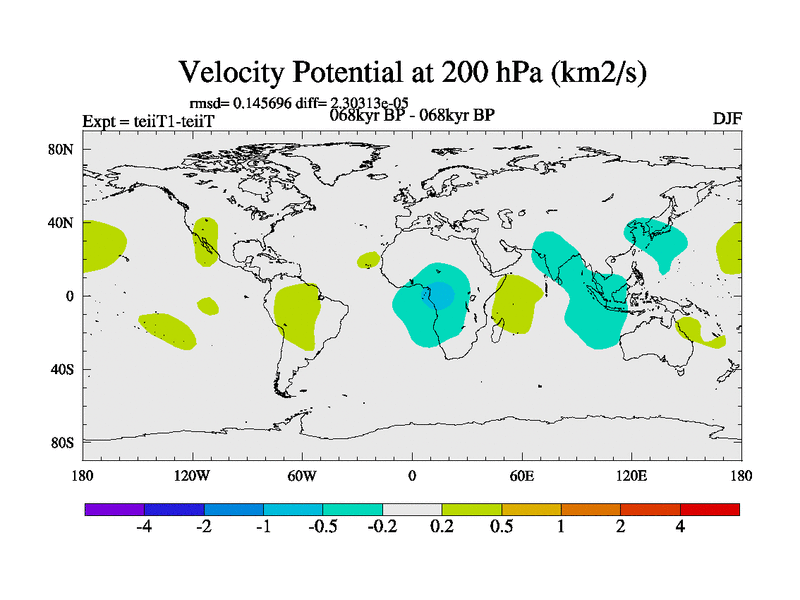 Velocity Potential at 200 hPa (km2/s)

rmsd= 0.145696 diff= 2.30313e-05

Expt = teiiT1-teiiT

068kyr BP - 068kyr BP

DJF

80N
40N
0
40S
80S

180 120W 60W 0 60E 120E 180

-4 -2 -1 -0.5 -0.2 0.2 0.5 1 2 4